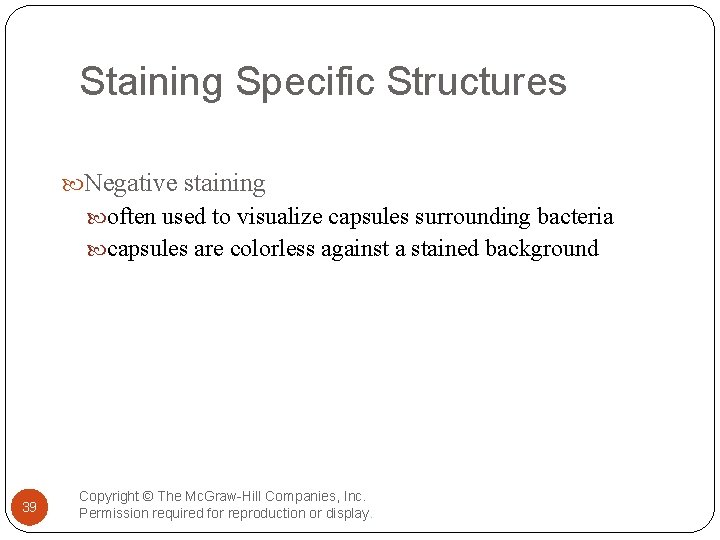 Staining Specific Structures

Negative staining

often used to visualize capsules surrounding bacteria

capsules are colorless against a stained background

39

Copyright © The McGraw-Hill Companies, Inc. Permission required for reproduction or display.